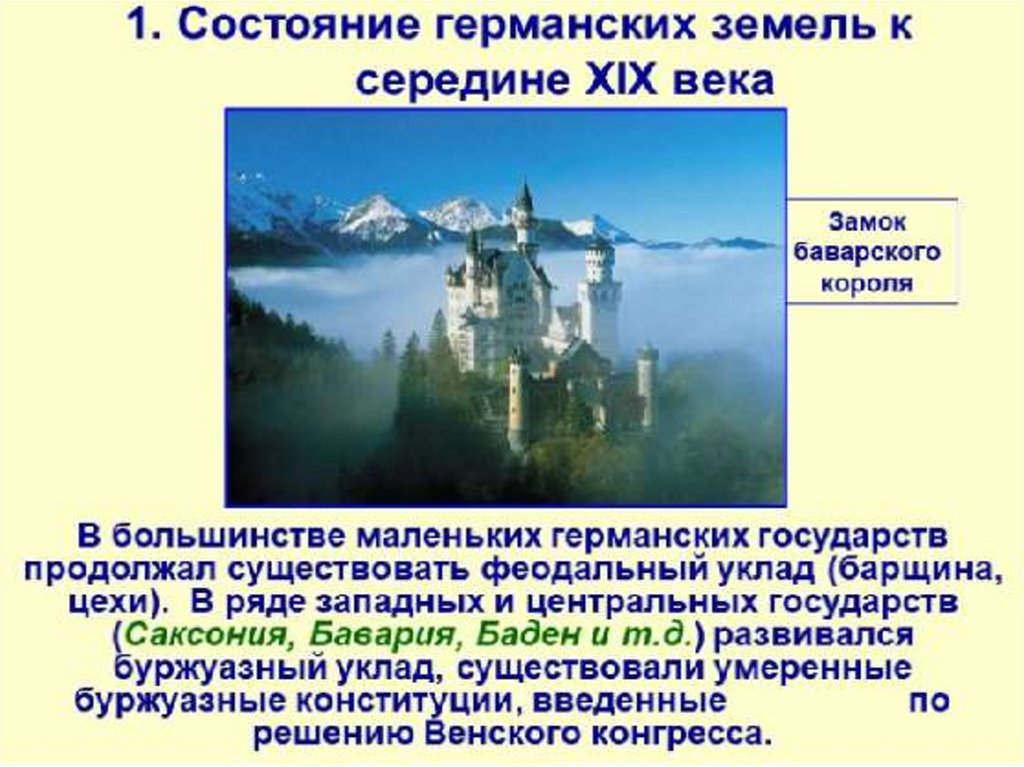 1. Состояние германских земель к середине XIX века

Замок баварского короля

В большинстве маленьких германских государств продолжал существовать феодальный уклад (барщина, цехи). В ряде западных и центральных государств (Саксония, Бавария, Баден и т.д.) развивался буржуазный уклад, существовали умеренные буржуазные конституции, введенные по решению Венского конгресса.